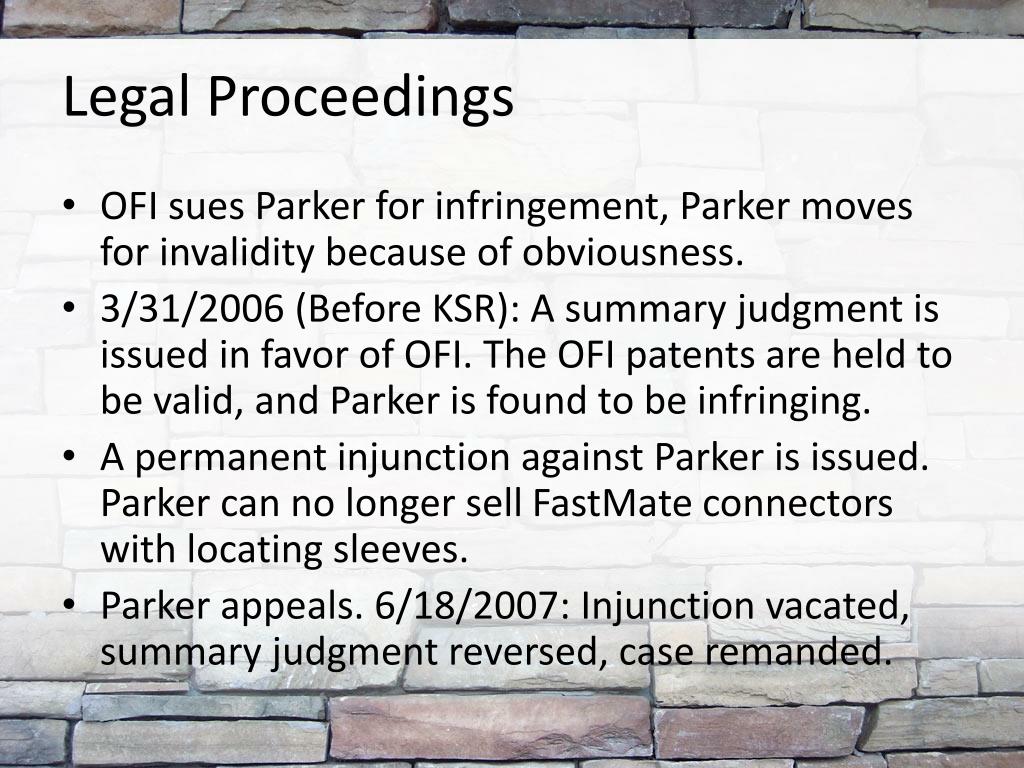 Legal Proceedings

• OFI sues Parker for infringement, Parker moves for invalidity because of obviousness.
• 3/31/2006 (Before KSR): A summary judgment is issued in favor of OFI. The OFI patents are held to be valid, and Parker is found to be infringing.
• A permanent injunction against Parker is issued. Parker can no longer sell FastMate connectors with locating sleeves.
• Parker appeals. 6/18/2007: Injunction vacated, summary judgment reversed, case remanded.